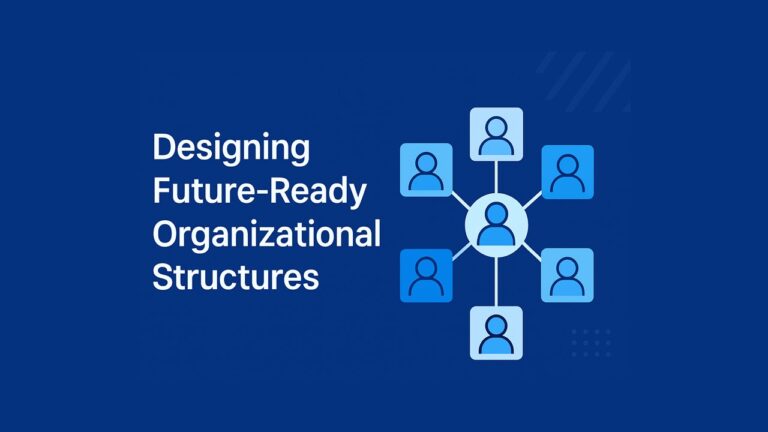 Designing Future-Ready Organizational Structures